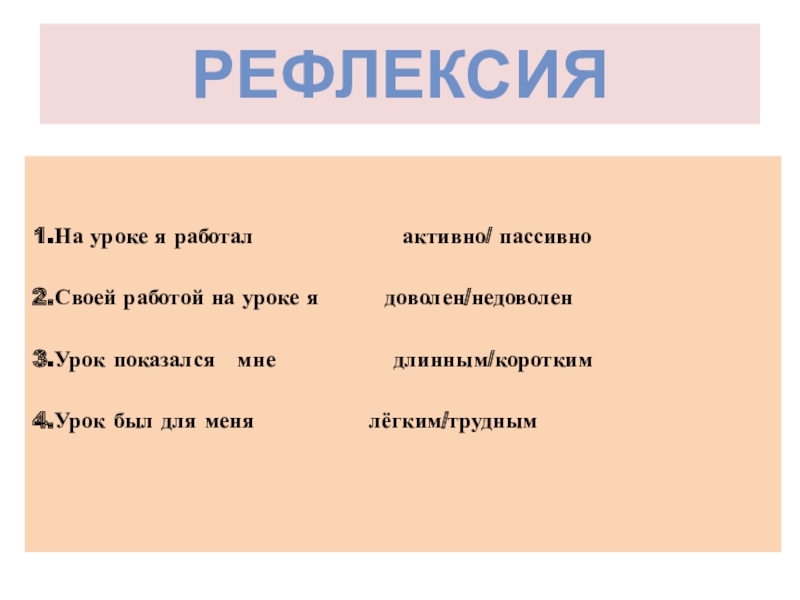 РЕФЛЕКСИЯ

1.На уроке я работал активно/ пассивно

2.Своей работой на уроке я доволен/недоволен

3.Урок показался мне длинным/коротким

4.Урок был для меня лёгким/трудным